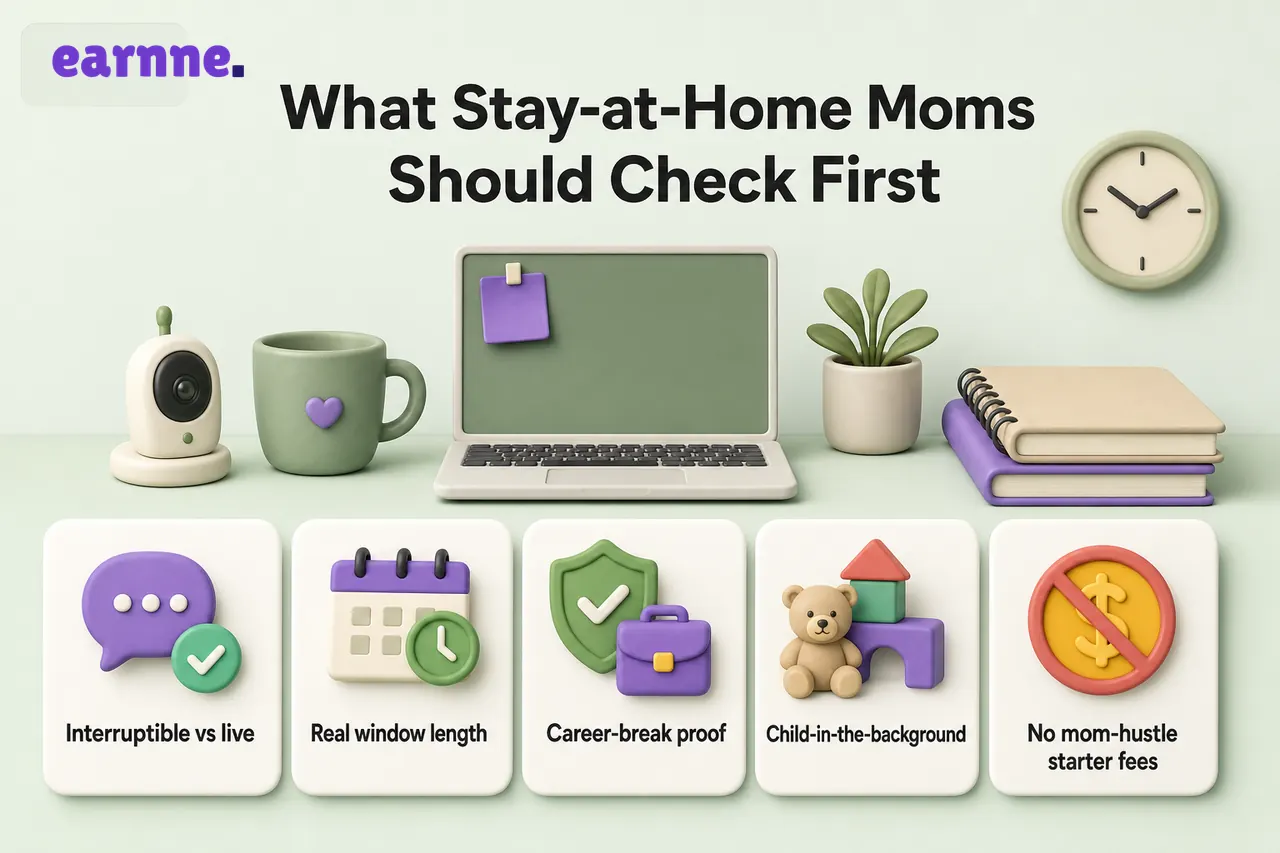 earnne.

What Stay-at-Home Moms Should Check First

Interruptible vs live

Real window length

Career-break proof

Child-in-the-background

No mom-hustle starter fees